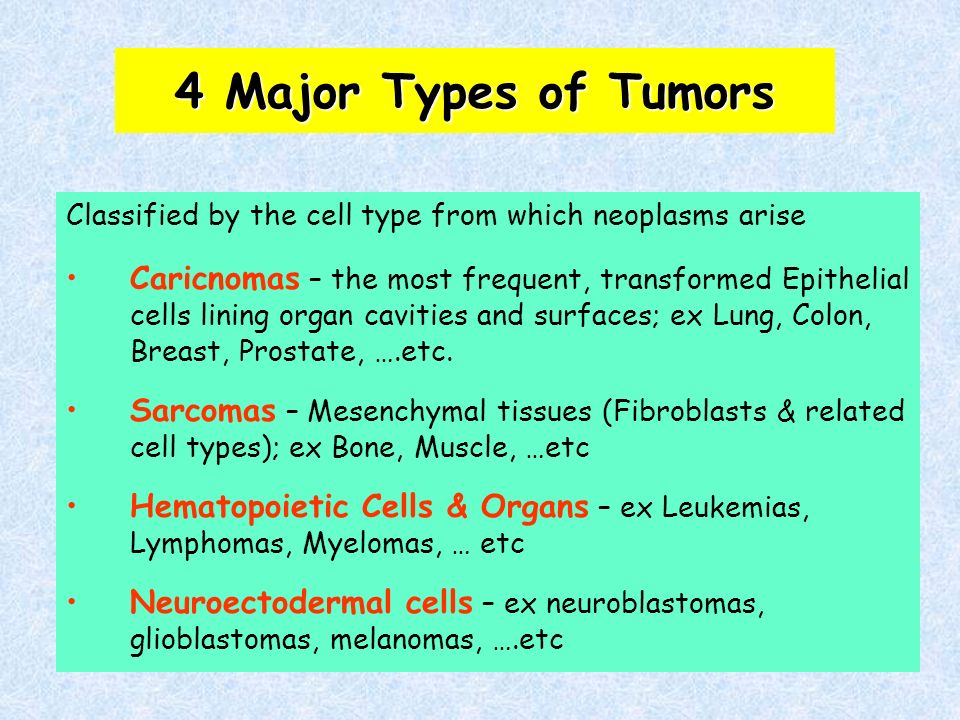 4 Major Types of Tumors

Classified by the cell type from which neoplasms arise

• Caricnomas – the most frequent, transformed Epithelial cells lining organ cavities and surfaces; ex Lung, Colon, Breast, Prostate, ….etc.

• Sarcomas – Mesenchymal tissues (Fibroblasts & related cell types); ex Bone, Muscle, …etc

• Hematopoietic Cells & Organs – ex Leukemias, Lymphomas, Myelomas, … etc

• Neuroectodermal cells – ex neuroblastomas, glioblastomas, melanomas, ….etc